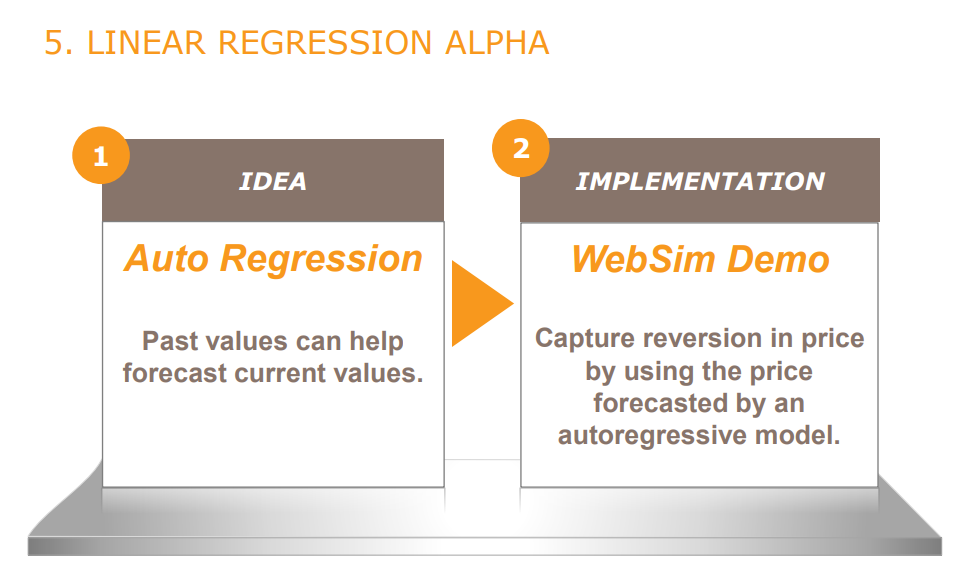 5. LINEAR REGRESSION ALPHA

1

IDEA

Auto Regression

Past values can help forecast current values.

2

IMPLEMENTATION

WebSim Demo

Capture reversion in price by using the price forecasted by an autoregressive model.